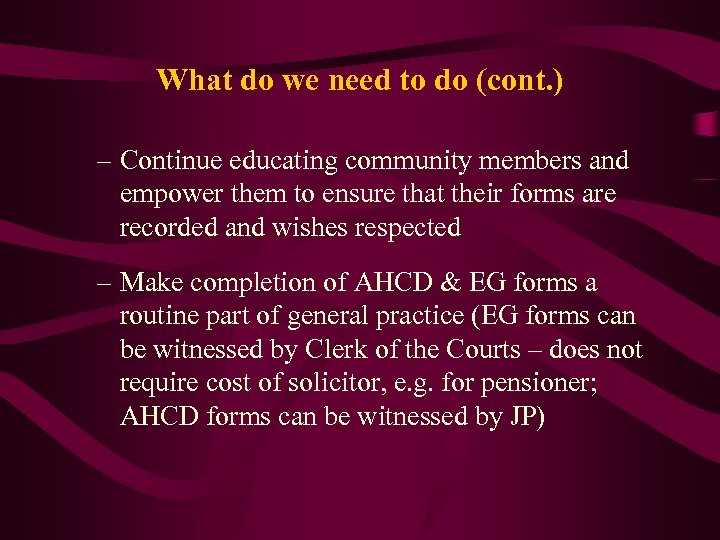 What do we need to do (cont.)

– Continue educating community members and empower them to ensure that their forms are recorded and wishes respected

– Make completion of AHCD & EG forms a routine part of general practice (EG forms can be witnessed by Clerk of the Courts – does not require cost of solicitor, e.g. for pensioner; AHCD forms can be witnessed by JP)